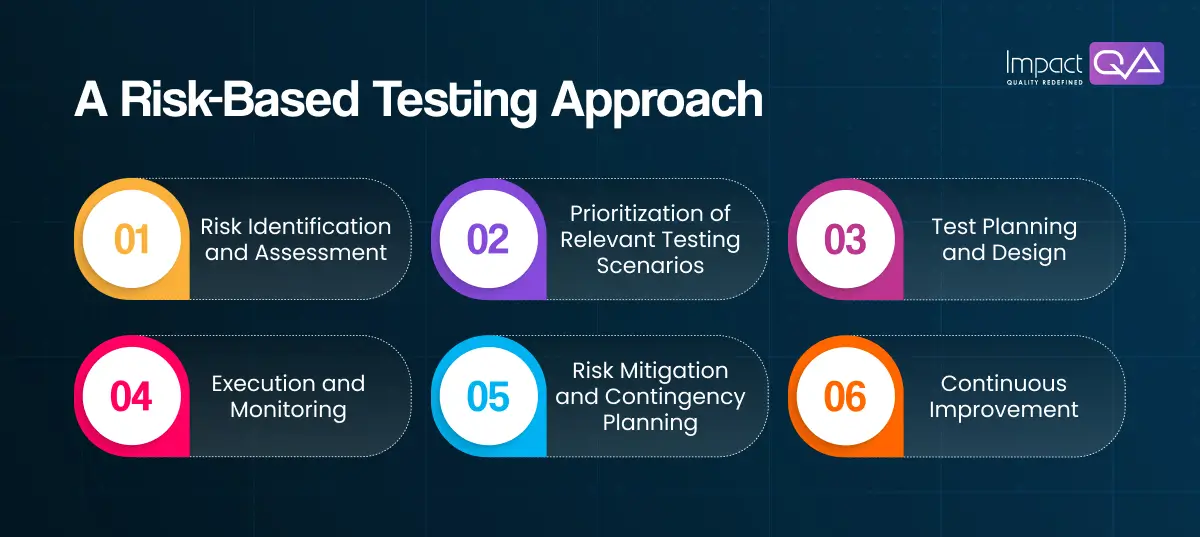 Impact QA
QUALITY REDEFINED

A Risk-Based Testing Approach

01 Risk Identification and Assessment

02 Prioritization of Relevant Testing Scenarios

03 Test Planning and Design

04 Execution and Monitoring

05 Risk Mitigation and Contingency Planning

06 Continuous Improvement